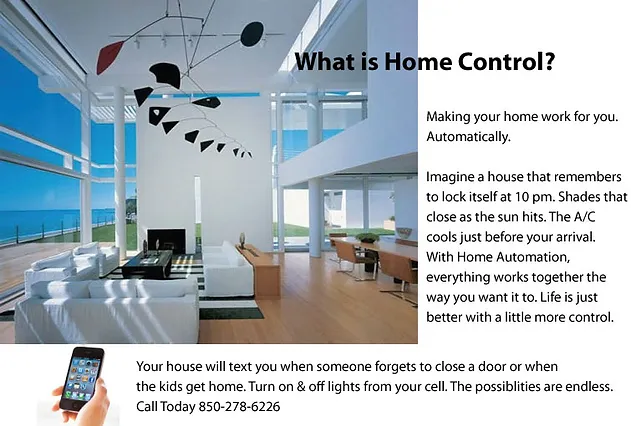 What is Home Control?

Making your home work for you. Automatically.

Imagine a house that remembers to lock itself at 10 pm. Shades that close as the sun hits. The A/C cools just before your arrival. With Home Automation, everything works together the way you want it to. Life is just better with a little more control.

Your house will text you when someone forgets to close a door or when the kids get home. Turn on & off lights from your cell. The possiblities are endless. Call Today 850-278-6226